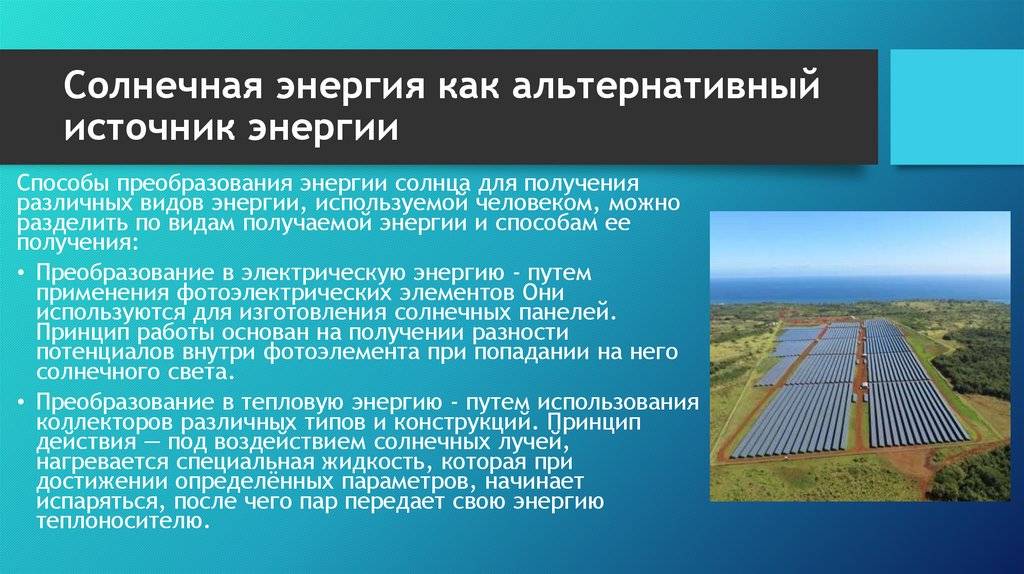 Солнечная энергия как альтернативный источник энергии

Способы преобразования энергии солнца для получения различных видов энергии, используемой человеком, можно разделить по видам получаемой энергии и способам ее получения:

• Преобразование в электрическую энергию - путем применения фотоэлектрических элементов Они используются для изготовления солнечных панелей. Принцип работы основан на получении разности потенциалов внутри фотоэлемента при попадании на него солнечного света.

• Преобразование в тепловую энергию - путем использования коллекторов различных типов и конструкций. Принцип действия — под воздействием солнечных лучей, нагревается специальная жидкость, которая при достижении определённых параметров, начинает испаряться, после чего пар передает свою энергию теплоносителю.